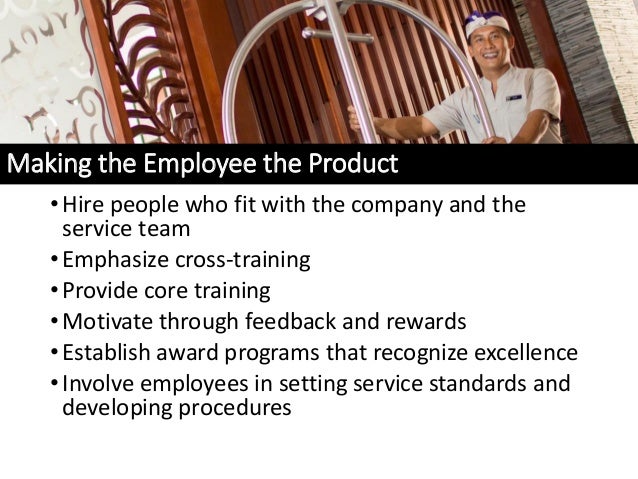 Making the Employee the Product

• Hire people who fit with the company and the service team
• Emphasize cross-training
• Provide core training
• Motivate through feedback and rewards
• Establish award programs that recognize excellence
• Involve employees in setting service standards and developing procedures